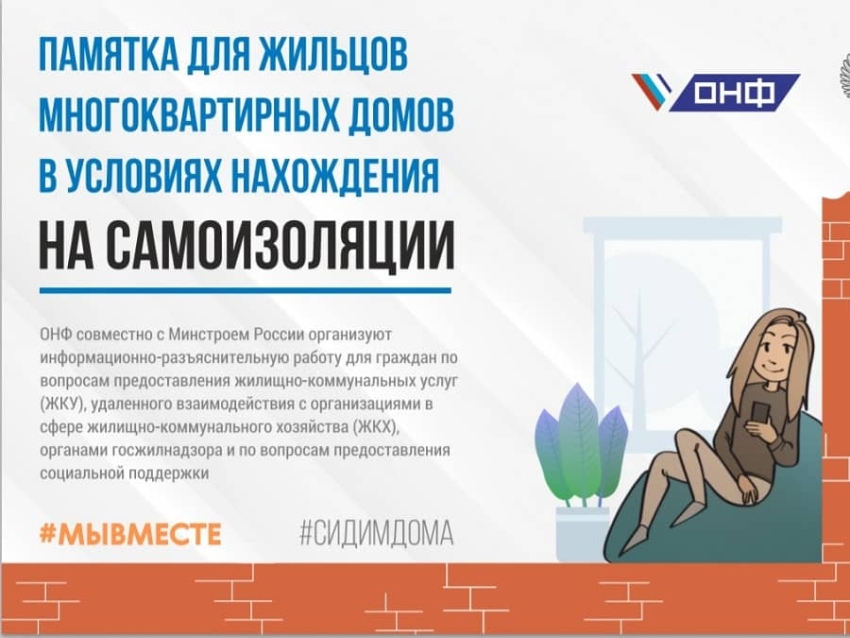 ПАМЯТКА ДЛЯ ЖИЛЬЦОВ МНОГОКВАРТИРНЫХ ДОМОВ В УСЛОВИЯХ НАХОЖДЕНИЯ

НА САМОИЗОЛЯЦИИ

ОНФ

ОНФ совместно с Минстроем России организуют информационно-разъяснительную работу для граждан по вопросам предоставления жилищно-коммунальных услуг (ЖКУ), удаленного взаимодействия с организациями в сфере жилищно-коммунального хозяйства (ЖКХ), органами госжилнадзора и по вопросам предоставления социальной поддержки

#МЫВМЕСТЕ

#СИДИМДОМА